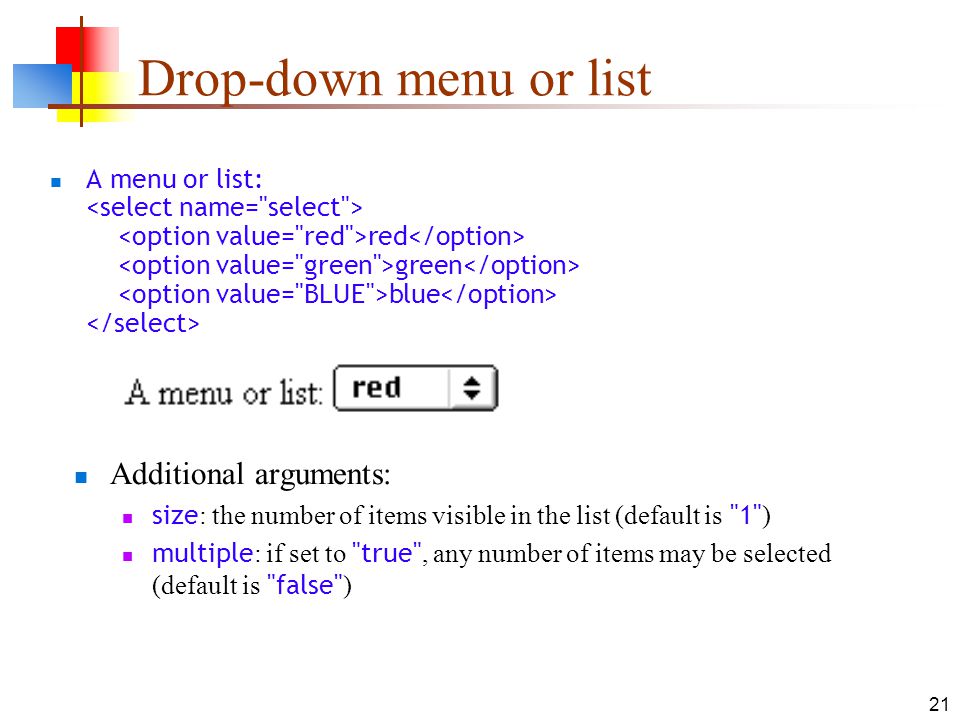 Drop-down menu or list

A menu or list:
<select name="select">
<option value="red">red</option>
<option value="green">green</option>
<option value="BLUE">blue</option>
</select>

A menu or list: red

Additional arguments:

size: the number of items visible in the list (default is "1")

multiple: if set to "true", any number of items may be selected (default is "false")

21